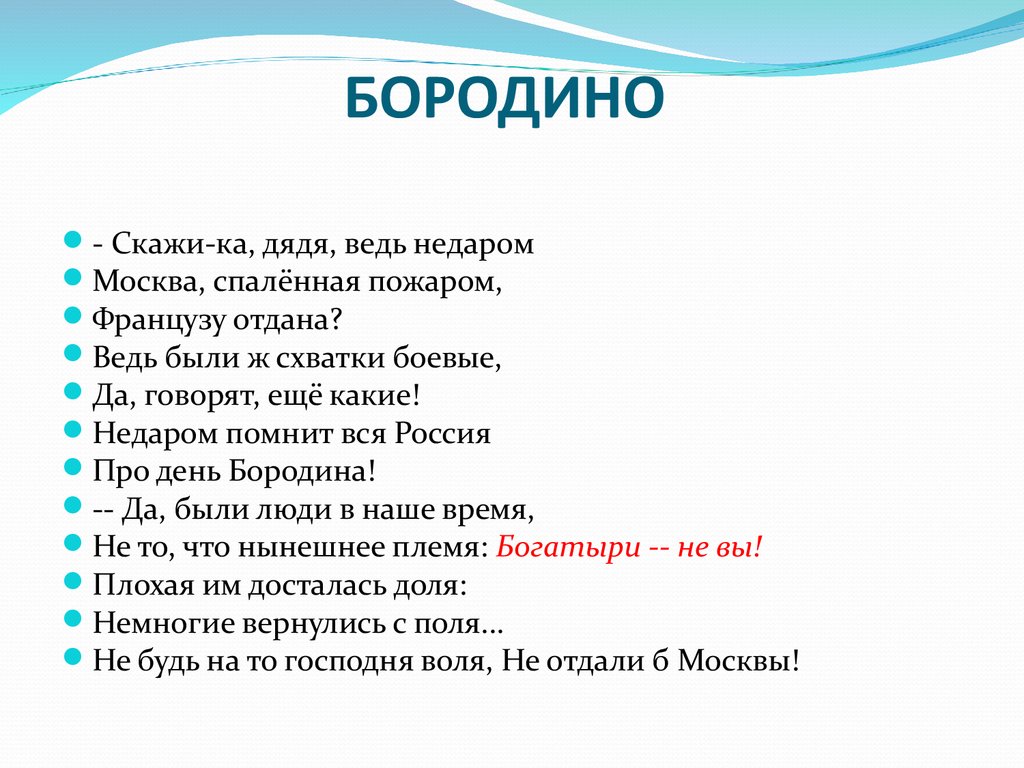 БОРОДИНО

- Скажи-ка, дядя, ведь недаром
Москва, спалённая пожаром,
Французу отдана?
Ведь были ж схватки боевые,
Да, говорят, ещё какие!
Недаром помнит вся Россия
Про день Бородина!
-- Да, были люди в наше время,
Не то, что нынешнее племя: Богатыри -- не вы!
Плохая им досталась доля:
Немногие вернулись с поля...
Не будь на то господня воля, Не отдали б Москвы!